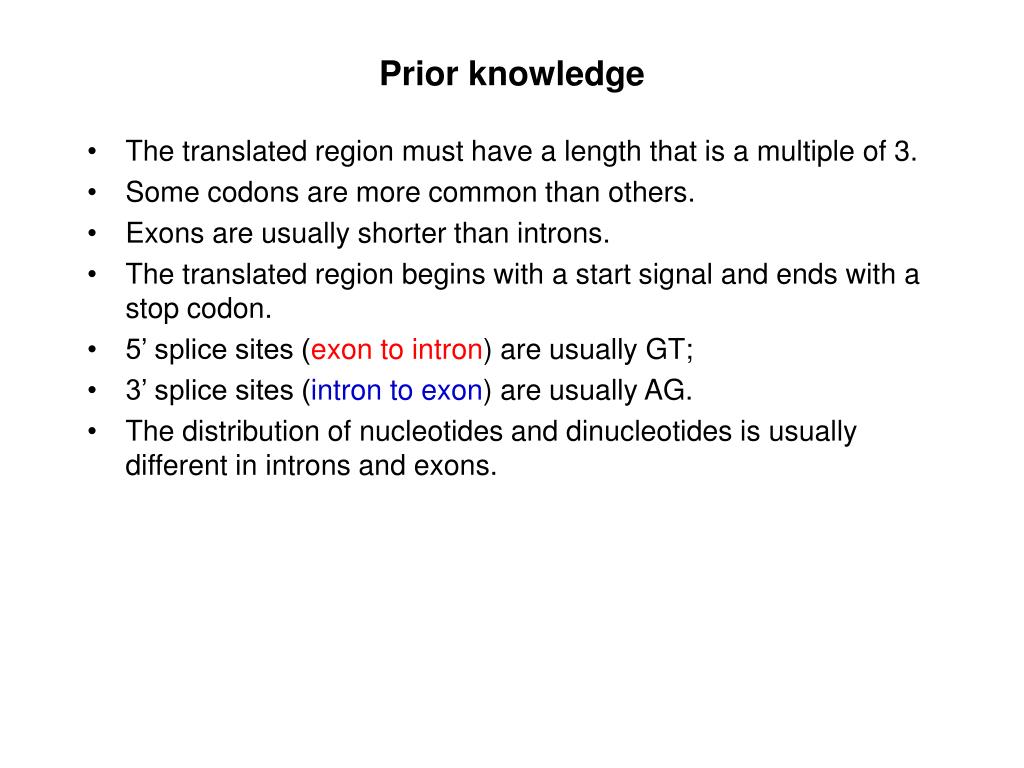 Prior knowledge

• The translated region must have a length that is a multiple of 3.
• Some codons are more common than others.
• Exons are usually shorter than introns.
• The translated region begins with a start signal and ends with a stop codon.
• 5’ splice sites (exon to intron) are usually GT;
• 3’ splice sites (intron to exon) are usually AG.
• The distribution of nucleotides and dinucleotides is usually different in introns and exons.